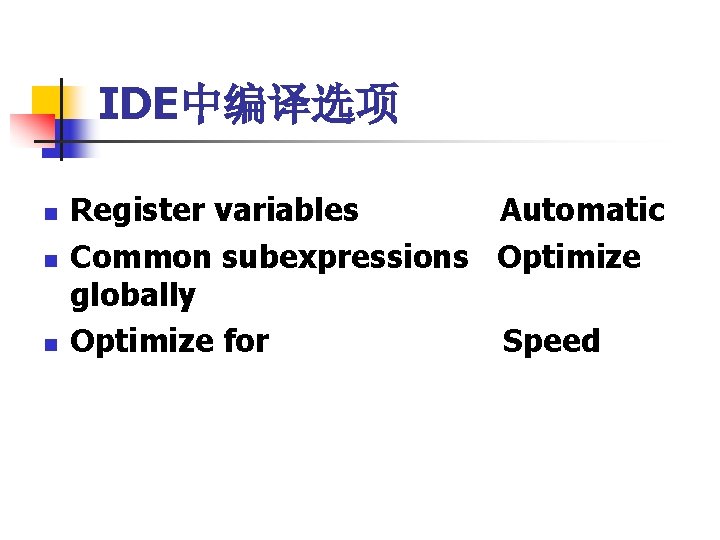 IDE中编译选项

- Register variables Automatic
- Common subexpressions Optimize globally
- Optimize for Speed